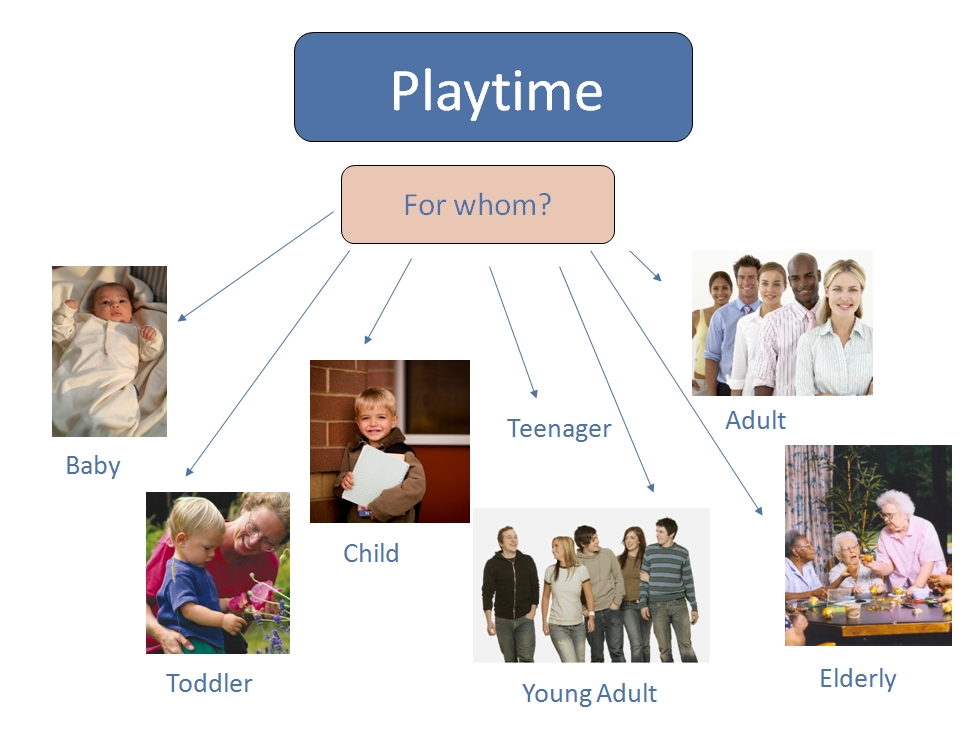 Playtime

For whom?

Baby

Toddler

Child

Teenager

Young Adult

Adult

Elderly